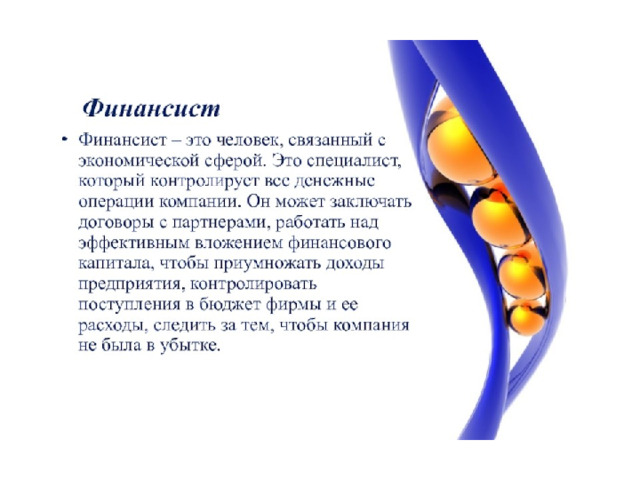 Финансист

• Финансист – это человек, связанный с экономической сферой. Это специалист, который контролирует все денежные операции компании. Он может заключать договоры с партнерами, работать над эффективным вложением финансового капитала, чтобы приумножать доходы предприятия, контролировать поступления в бюджет фирмы и ее расходы, следить за тем, чтобы компания не была в убытке.